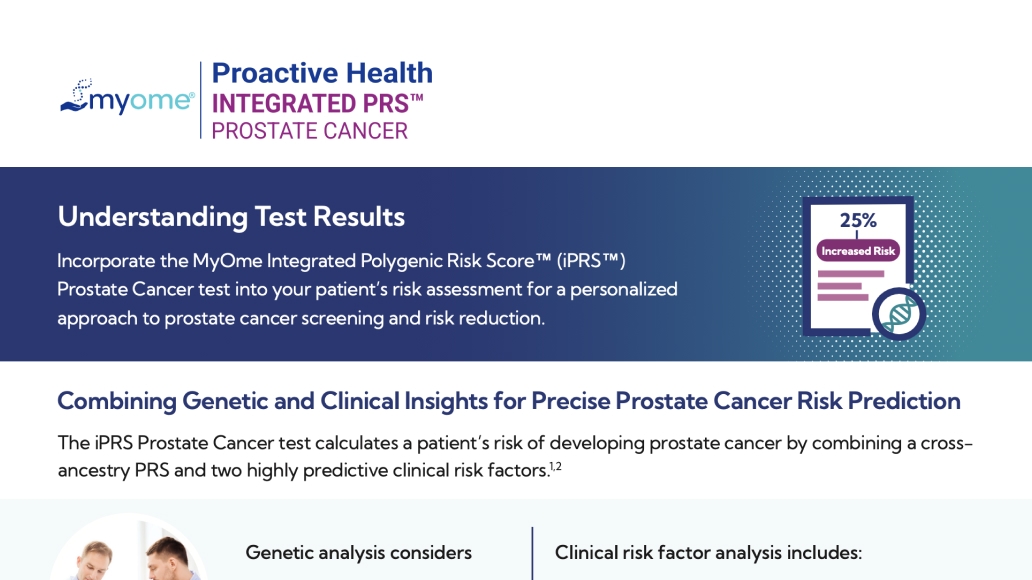 myome®

Proactive Health
INTEGRATED PRS™
PROSTATE CANCER

Understanding Test Results

Incorporate the MyOme Integrated Polygenic Risk Score™ (iPRS™) Prostate Cancer test into your patient's risk assessment for a personalized approach to prostate cancer screening and risk reduction.

25%
Increased Risk

Combining Genetic and Clinical Insights for Precise Prostate Cancer Risk Prediction

The iPRS Prostate Cancer test calculates a patient's risk of developing prostate cancer by combining a cross-ancestry PRS and two highly predictive clinical risk factors.$^{1,2}$

Genetic analysis considers

Clinical risk factor analysis includes: